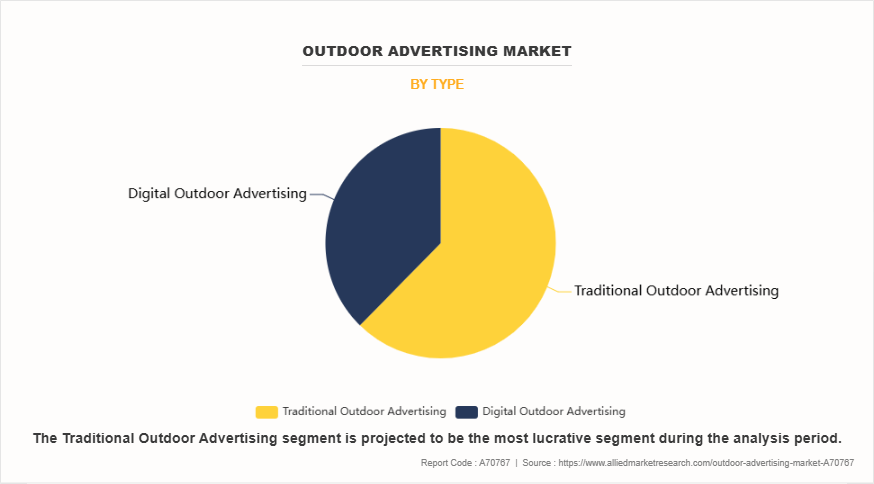 OUTDOOR ADVERTISING MARKET

BY TYPE

Digital Outdoor Advertising

Traditional Outdoor Advertising

Traditional Outdoor Advertising Digital Outdoor Advertising

The Traditional Outdoor Advertising segment is projected to be the most lucrative segment during the analysis period.

Report Code : A70767 | Source : https://www.alliedmarketresearch.com/outdoor-advertising-market-A70767